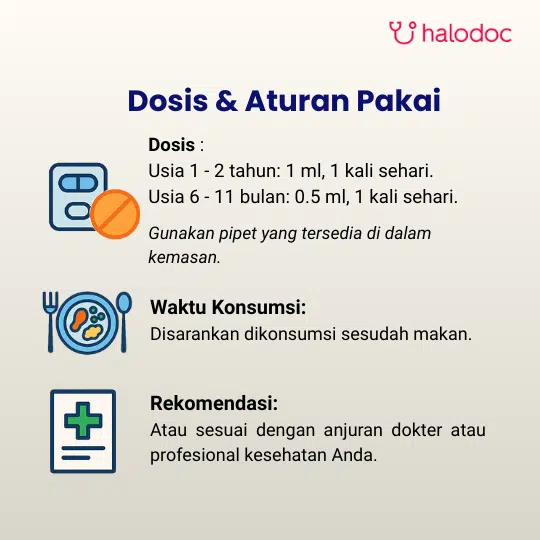 halodoc

Dosis & Aturan Pakai

Dosis :
Usia 1 - 2 tahun: 1 ml, 1 kali sehari.
Usia 6 - 11 bulan: 0.5 ml, 1 kali sehari.

Gunakan pipet yang tersedia di dalam kemasan.

Waktu Konsumsi:
Disarankan dikonsumsi sesudah makan.

Rekomendasi:
Atau sesuai dengan anjuran dokter atau profesional kesehatan Anda.